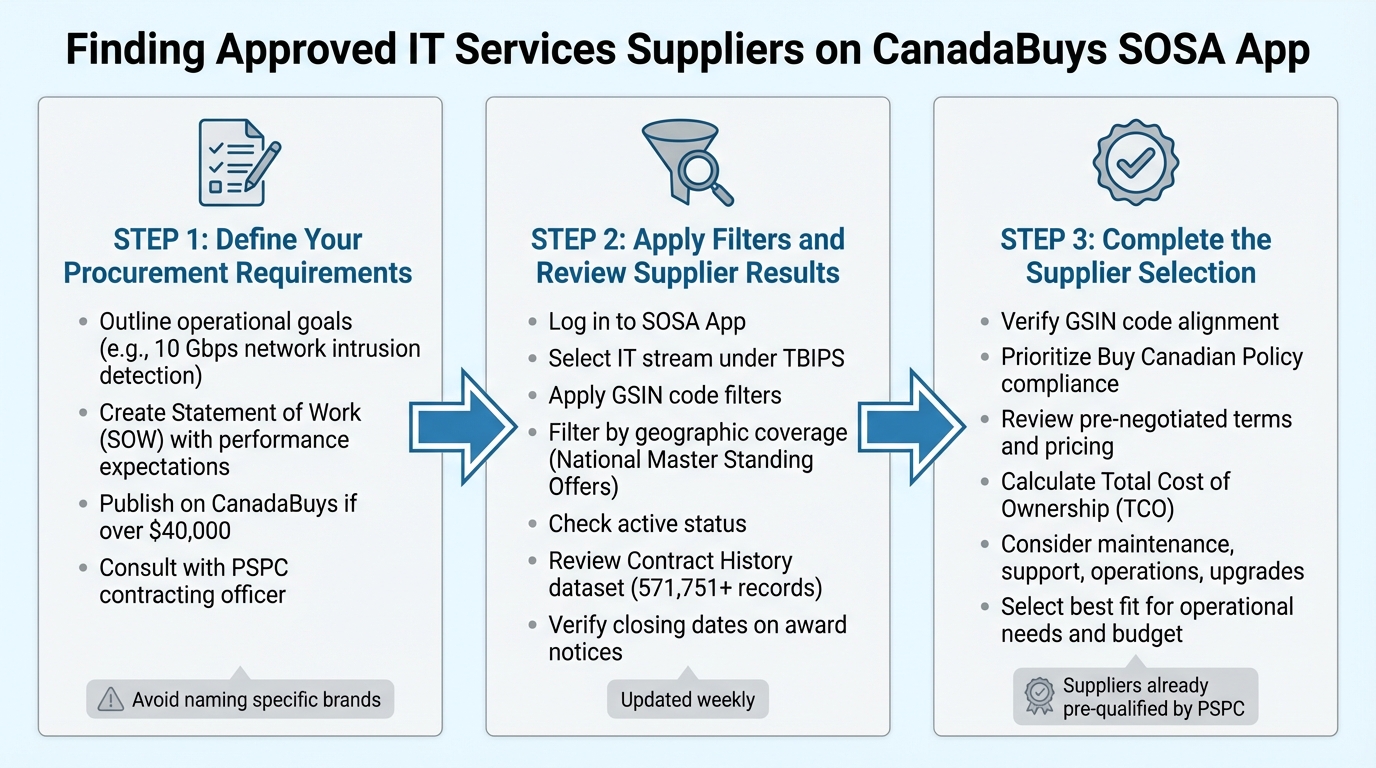 Finding Approved IT Services Suppliers on CanadaBuys SOSA App

STEP 1: Define Your Procurement Requirements

- Outline operational goals (e.g., 10 Gbps network intrusion detection)
- Create Statement of Work (SOW) with performance expectations
- Publish on CanadaBuys if over $40,000
- Consult with PSPC contracting officer

Avoid naming specific brands

STEP 2: Apply Filters and Review Supplier Results

- Log in to SOSA App
- Select IT stream under TBIPS
- Apply GSIN code filters
- Filter by geographic coverage (National Master Standing Offers)
- Check active status
- Review Contract History dataset (571,751+ records)
- Verify closing dates on award notices

Updated weekly

STEP 3: Complete the Supplier Selection

- Verify GSIN code alignment
- Prioritize Buy Canadian Policy compliance
- Review pre-negotiated terms and pricing
- Calculate Total Cost of Ownership (TCO)
- Consider maintenance, support, operations, upgrades
- Select best fit for operational needs and budget

Suppliers already pre-qualified by PSPC